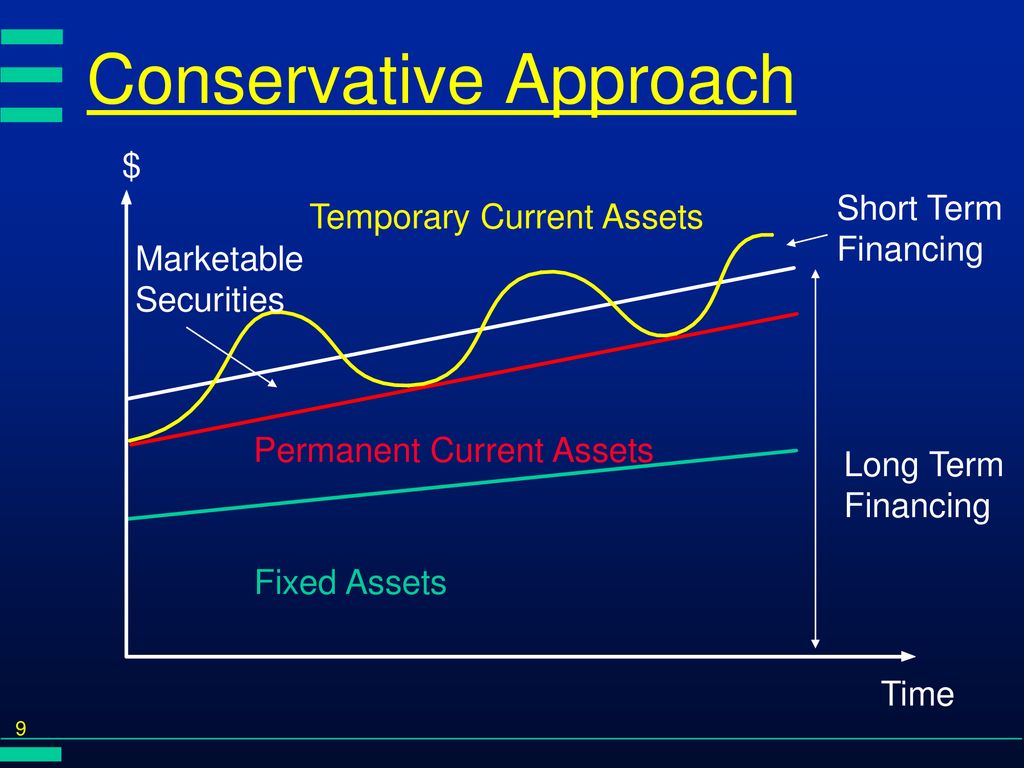 Conservative Approach

$

Temporary Current Assets

Short Term Financing

Marketable Securities

Permanent Current Assets

Long Term Financing

Fixed Assets

Time

9